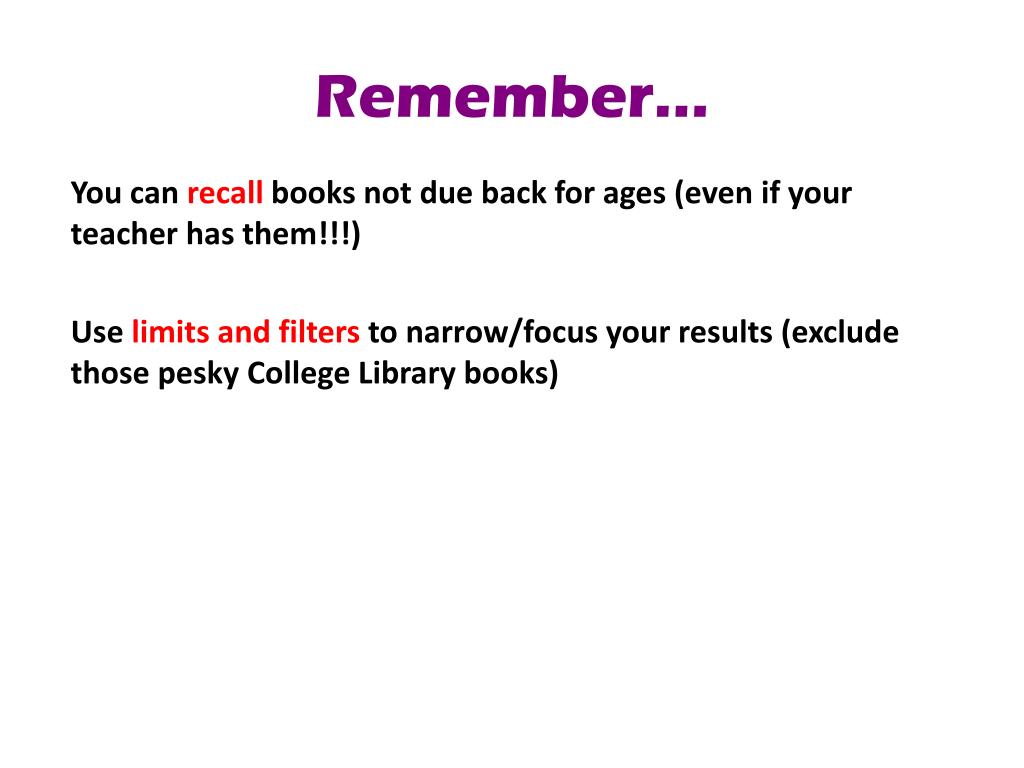 Remember…

You can recall books not due back for ages (even if your teacher has them!!!)

Use limits and filters to narrow/focus your results (exclude those pesky College Library books)